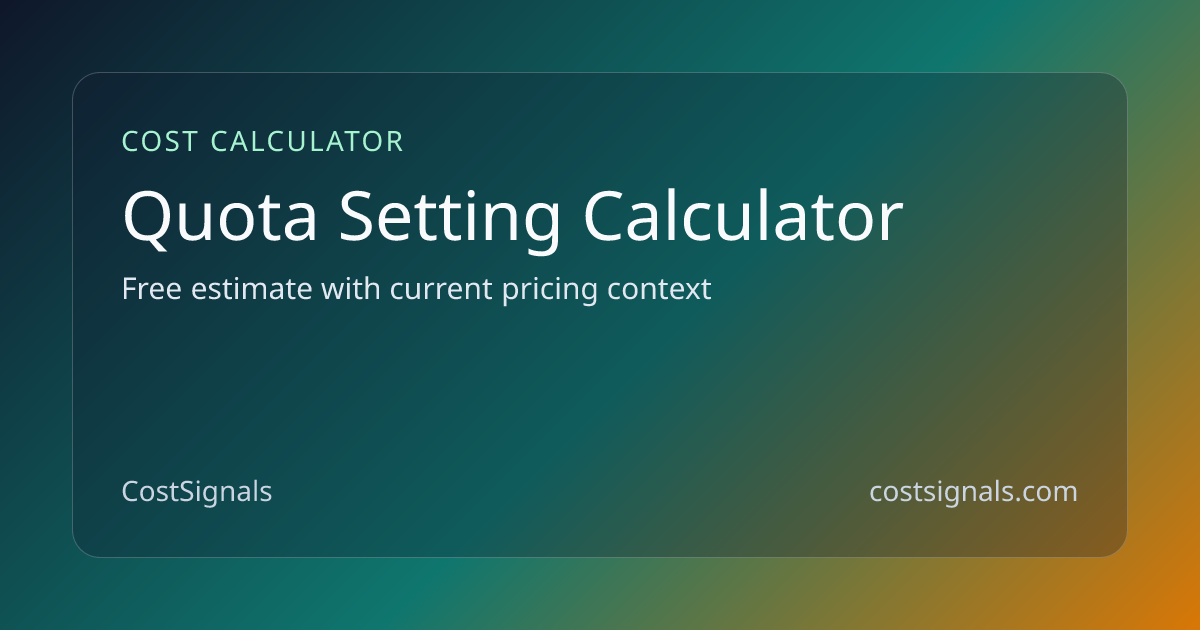 COST CALCULATOR

Quota Setting Calculator

Free estimate with current pricing context

CostSignals

costsignals.com